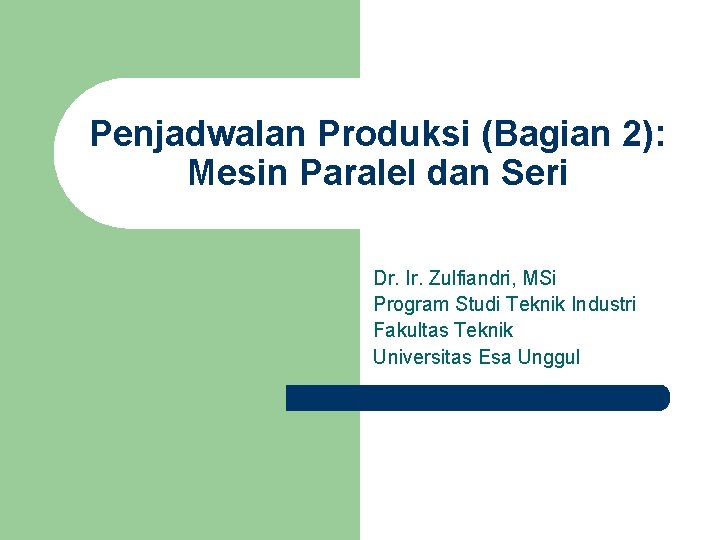 Penjadwalan Produksi (Bagian 2): Mesin Paralel dan Seri

Dr. Ir. Zulfiandri, MSi
Program Studi Teknik Industri
Fakultas Teknik
Universitas Esa Unggul